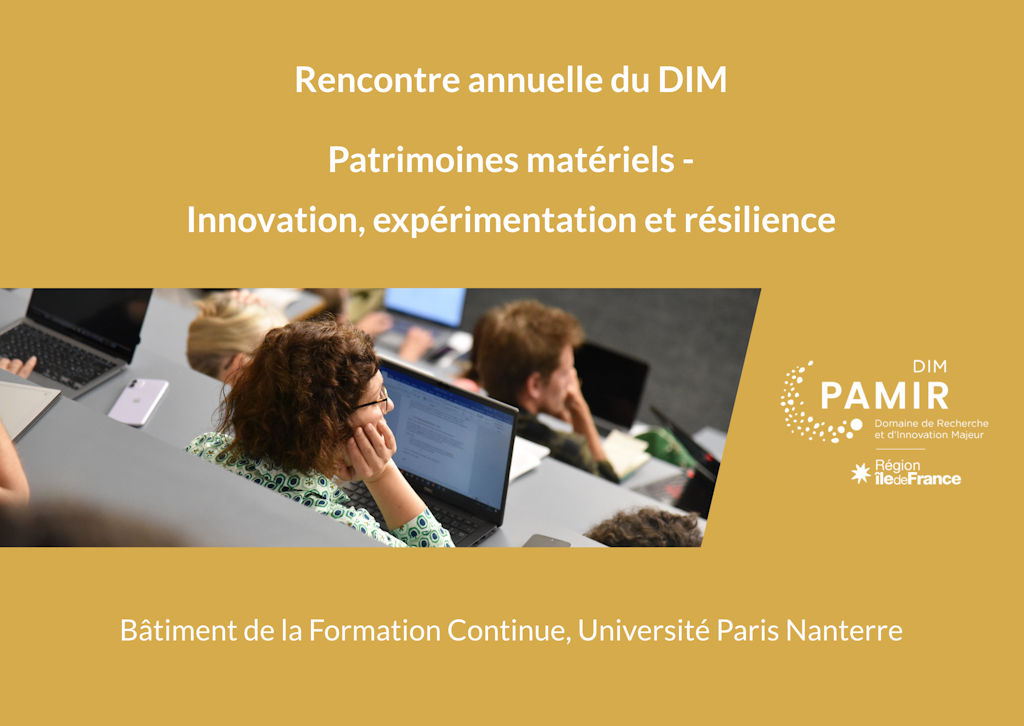 Rencontre annuelle du DIM

Patrimoines matériels -
Innovation, expérimentation et résilience

DIM
PAMIR
Domaine de Recherche et d'Innovation Majeur

Région îledeFrance

Bâtiment de la Formation Continue, Université Paris Nanterre